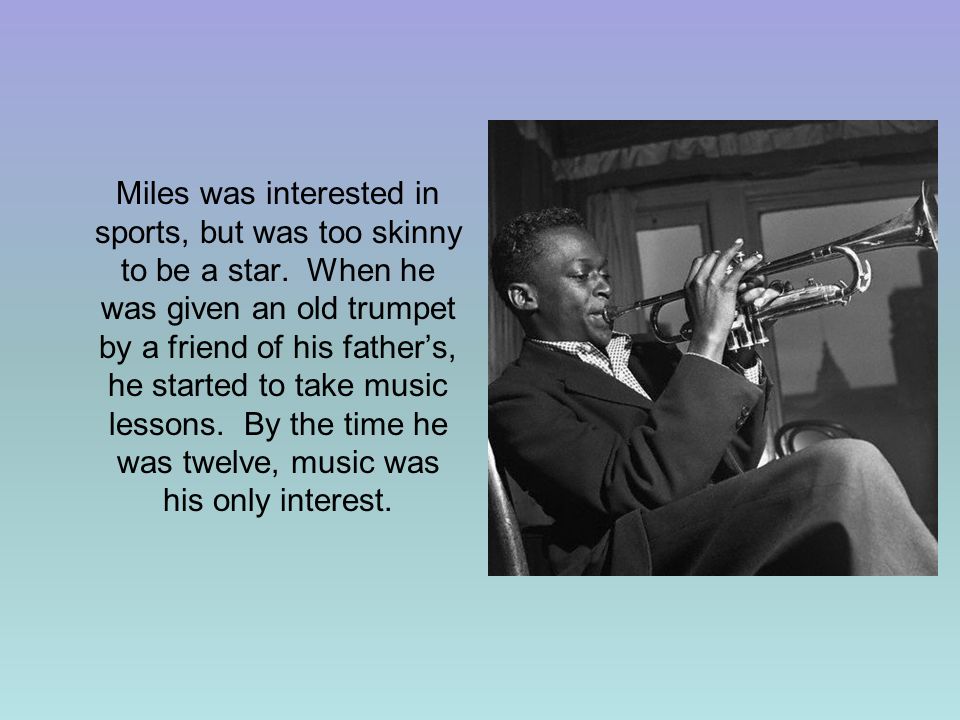 Miles was interested in sports, but was too skinny to be a star. When he was given an old trumpet by a friend of his father’s, he started to take music lessons. By the time he was twelve, music was his only interest.